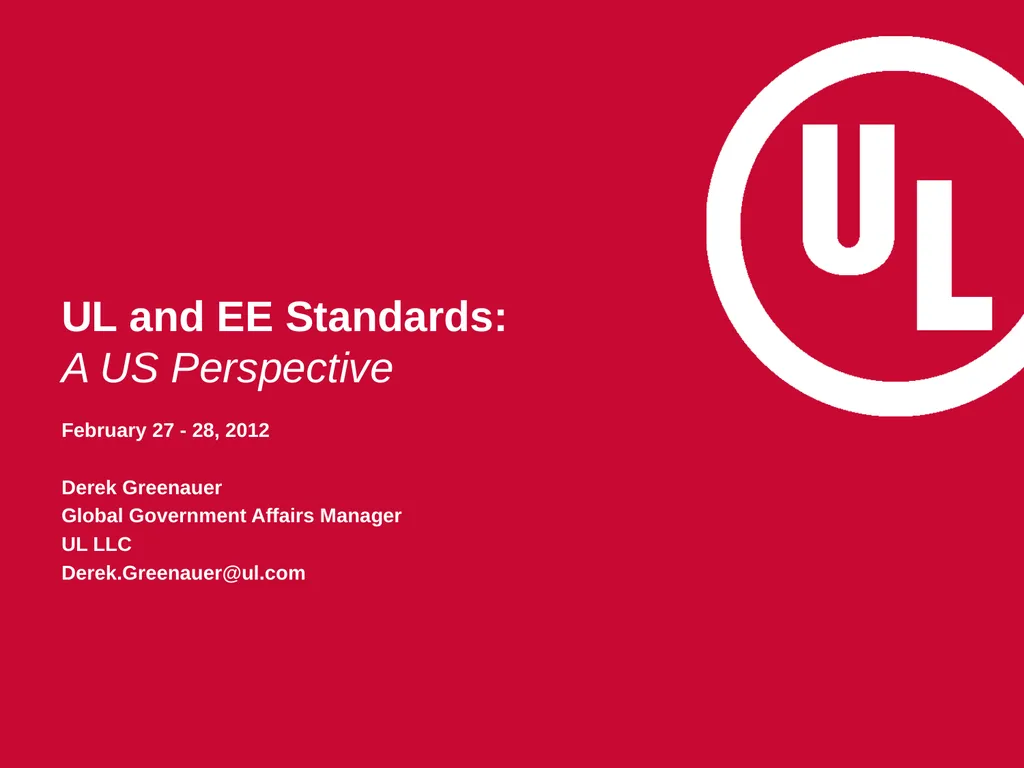 UL

UL and EE Standards:
A US Perspective

February 27 - 28, 2012

Derek Greenauer
Global Government Affairs Manager
UL LLC
Derek.Greenauer@ul.com